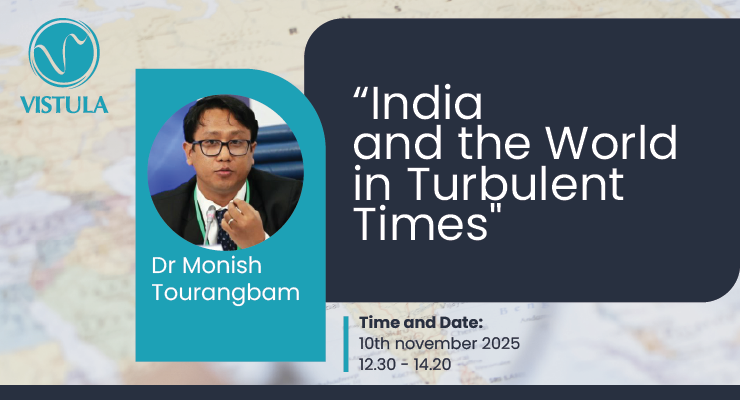 VISTULA

Dr Monish Tourangbam

“India and the World in Turbulent Times"

Time and Date:
10th november 2025
12.30 - 14.20